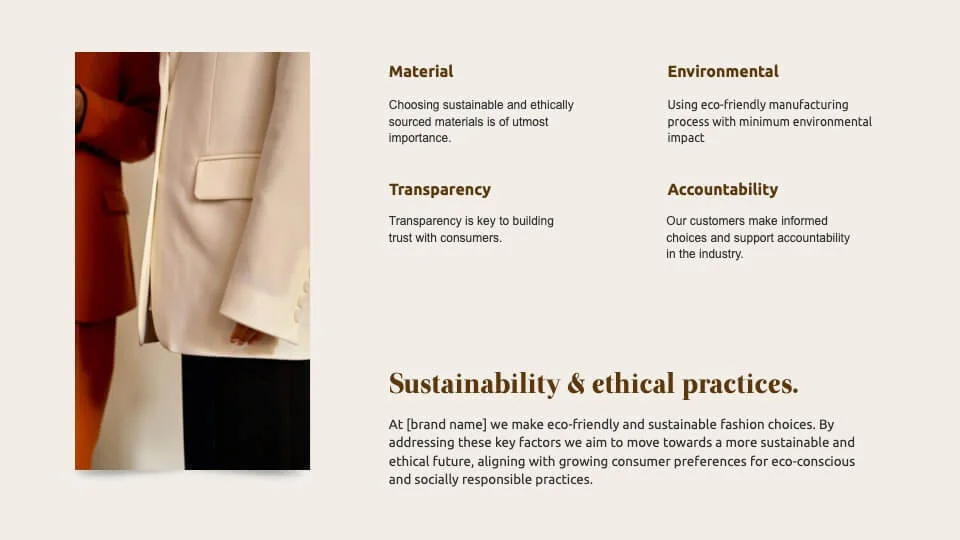 Material

Choosing sustainable and ethically sourced materials is of utmost importance.

Environmental

Using eco-friendly manufacturing process with minimum environmental impact

Transparency

Transparency is key to building trust with consumers.

Accountability

Our customers make informed choices and support accountability in the industry.

Sustainability & ethical practices.

At [brand name] we make eco-friendly and sustainable fashion choices. By addressing these key factors we aim to move towards a more sustainable and ethical future, aligning with growing consumer preferences for eco-conscious and socially responsible practices.